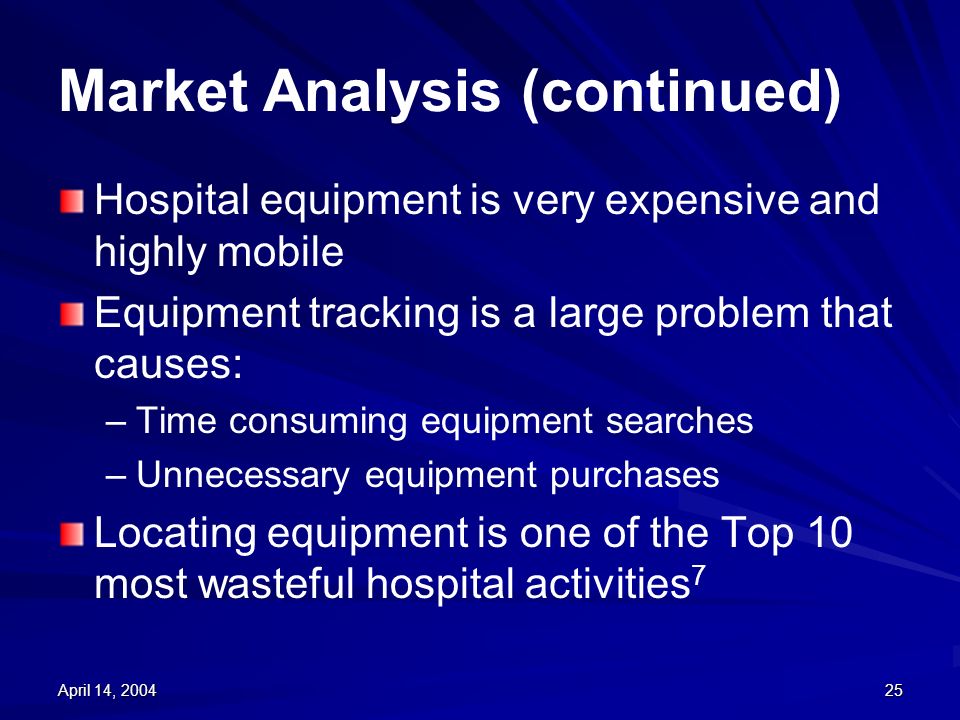 Market Analysis (continued)

Hospital equipment is very expensive and highly mobile

Equipment tracking is a large problem that causes:

– Time consuming equipment searches

– Unnecessary equipment purchases

Locating equipment is one of the Top 10 most wasteful hospital activities$^7$

April 14, 2004

25